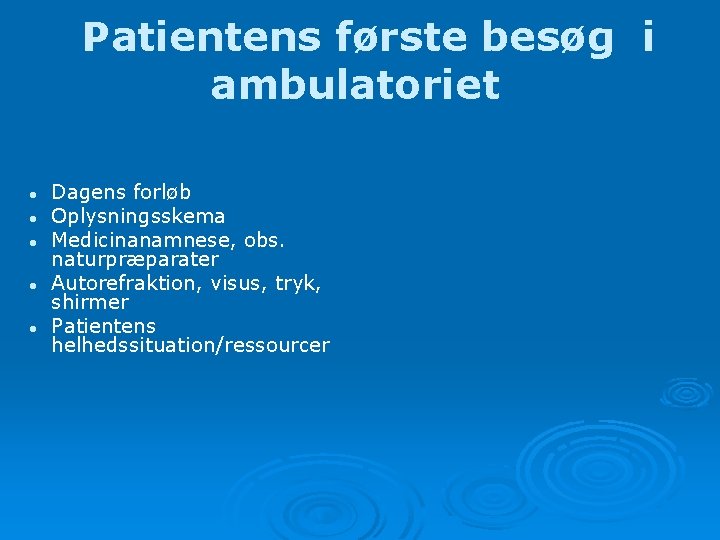 Patientens første besøg i ambulatoriet

- Dagens forløb
- Oplysningsskema
- Medicinanamnese, obs. naturpræparater
- Autorefraktion, visus, tryk, shirmer
- Patientens helhedssituation/ressourcer